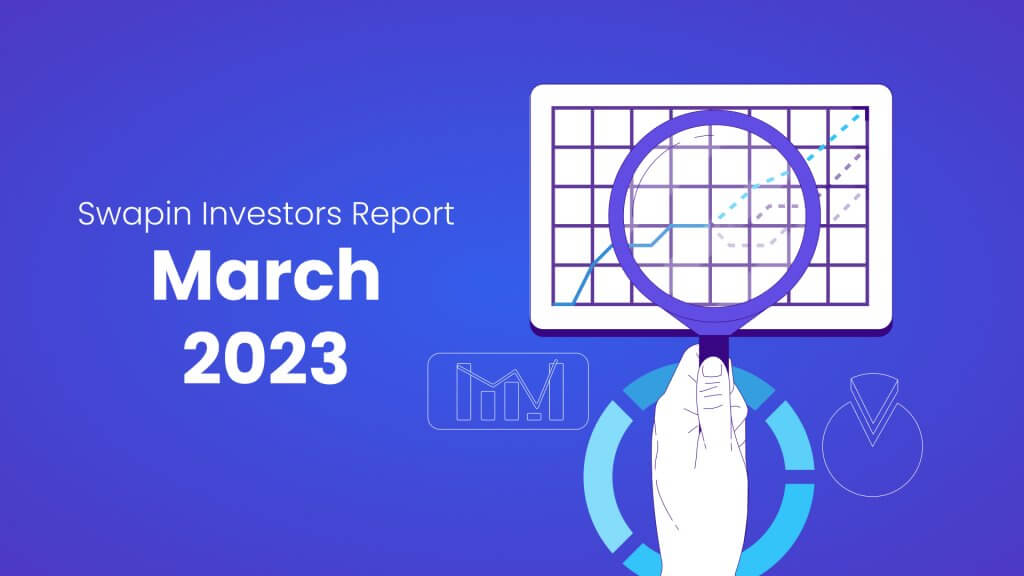 Swapin Investors Report

March 2023